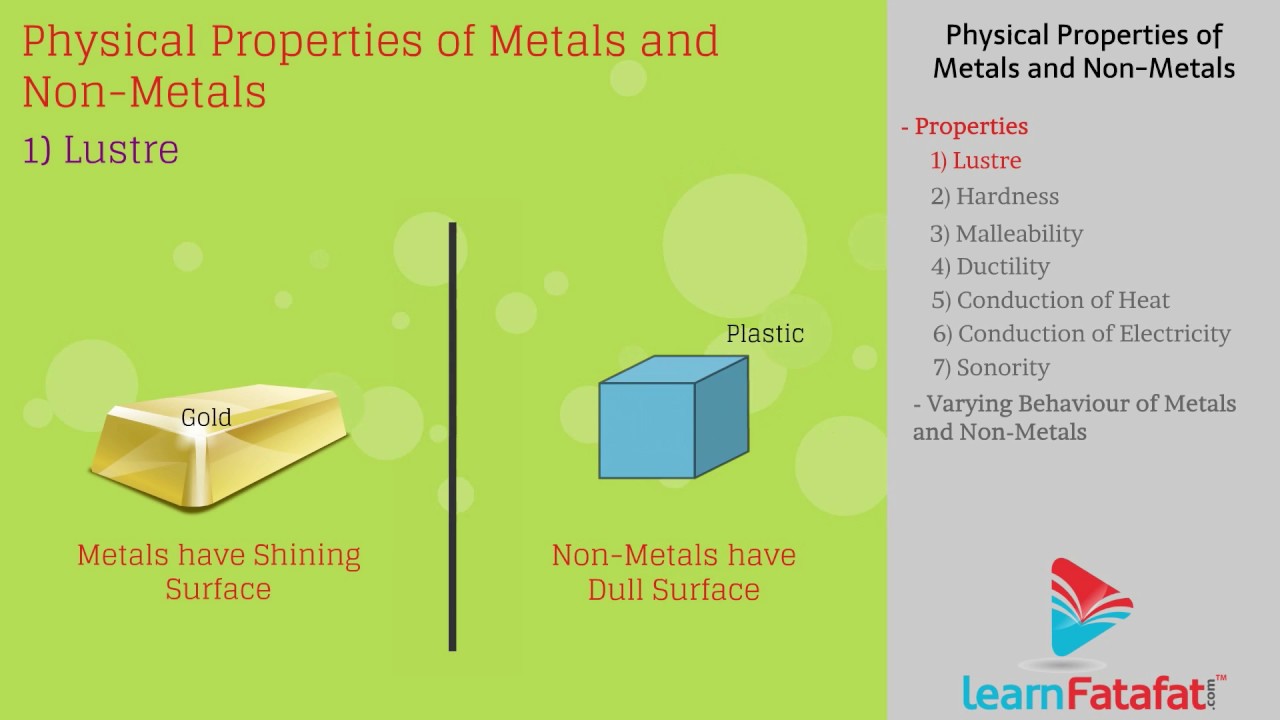 Physical Properties of Metals and Non-Metals

1) Lustre

Gold

Metals have Shining Surface

Plastic

Non-Metals have Dull Surface

Physical Properties of Metals and Non-Metals

- Properties
1) Lustre
2) Hardness
3) Malleability
4) Ductility
5) Conduction of Heat
6) Conduction of Electricity
7) Sonority
- Varying Behaviour of Metals and Non-Metals

learnFatafat.com™